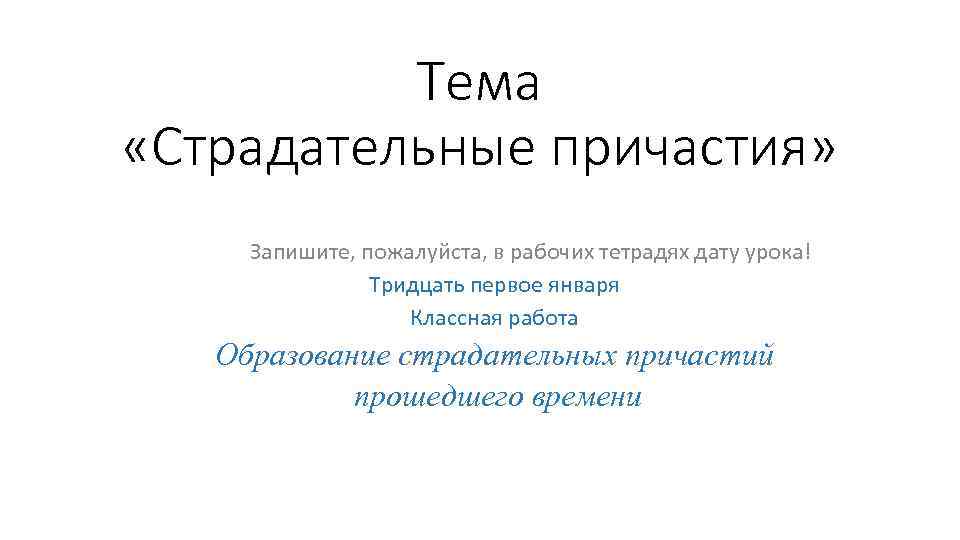 Тема
«Страдательные причастия»

Запишите, пожалуйста, в рабочих тетрадях дату урока!
Тридцать первое января
Классная работа
Образование страдательных причастий прошедшего времени